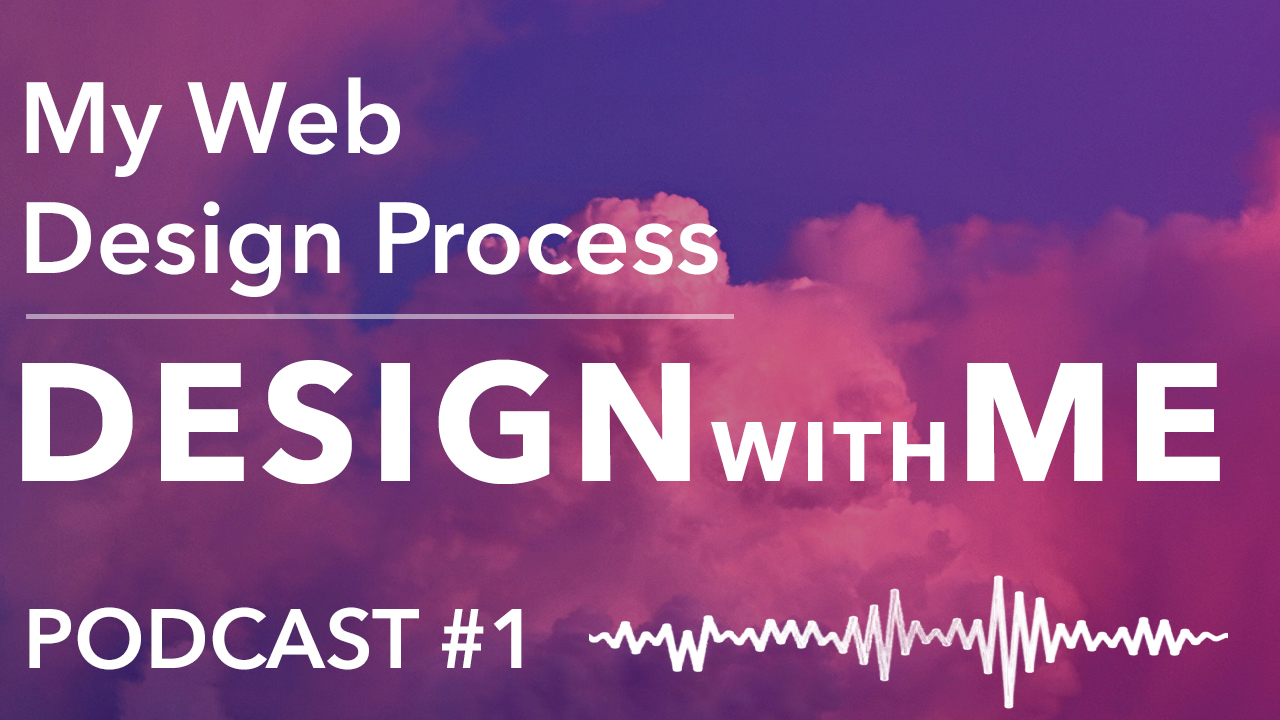 My Web Design Process

DESIGN WITH ME

PODCAST #1